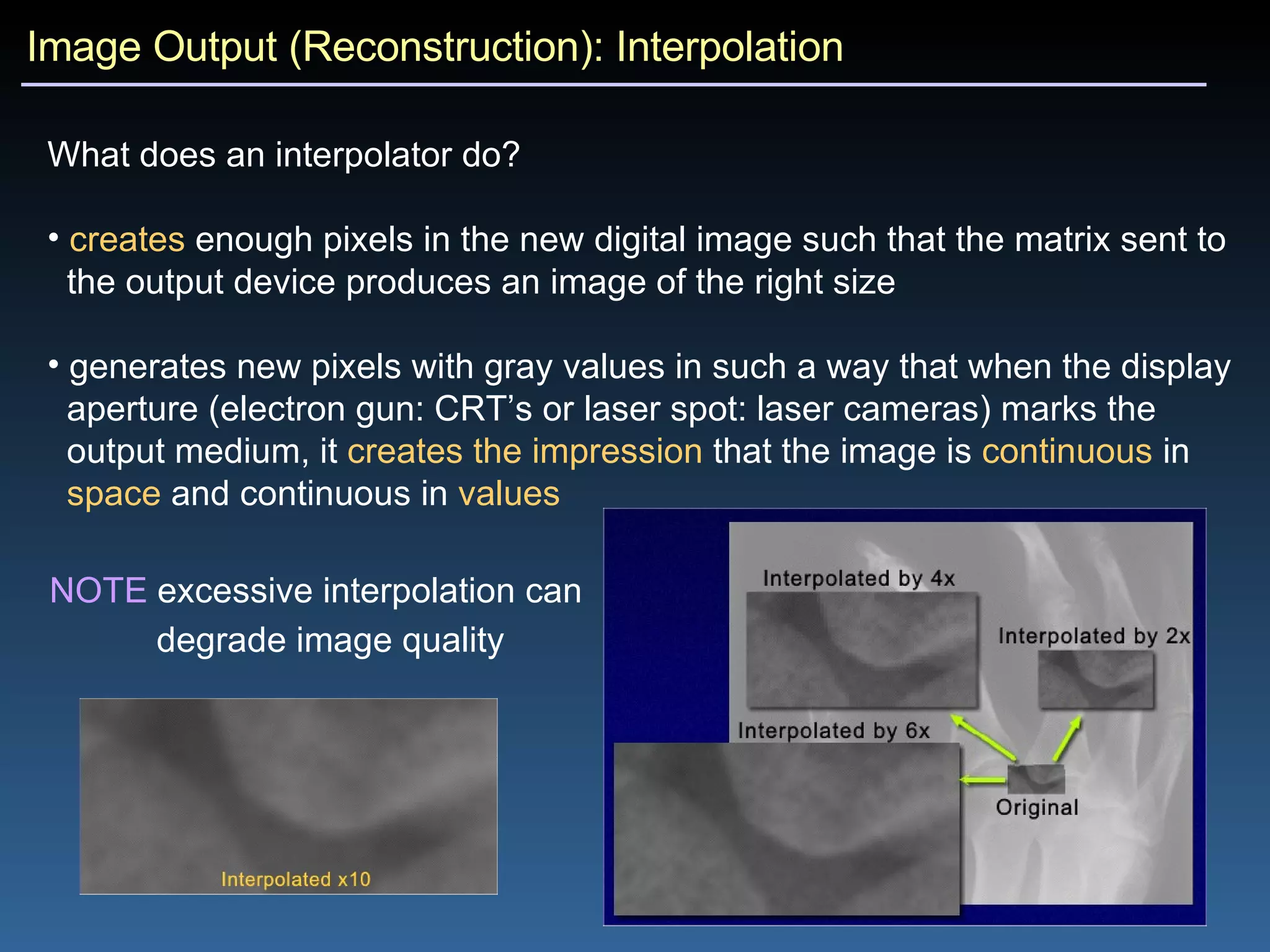 Image Output (Reconstruction): Interpolation

What does an interpolator do?

• creates enough pixels in the new digital image such that the matrix sent to the output device produces an image of the right size

• generates new pixels with gray values in such a way that when the display aperture (electron gun: CRT's or laser spot: laser cameras) marks the output medium, it creates the impression that the image is continuous in space and continuous in values

NOTE excessive interpolation can degrade image quality

Interpolated x10

Interpolated by 4x

Interpolated by 2x

Interpolated by 6x

Original